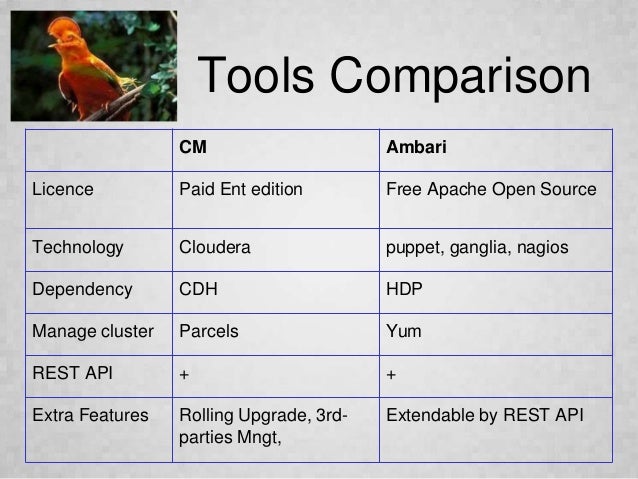 Tools Comparison

| | CM | Ambari |
|---|---|---|
| Licence | Paid Ent edition | Free Apache Open Source |
| Technology | Cloudera | puppet, ganglia, nagios |
| Dependency | CDH | HDP |
| Manage cluster | Parcels | Yum |
| REST API | + | + |
| Extra Features | Rolling Upgrade, 3rd-parties Mngt, | Extendable by REST API |